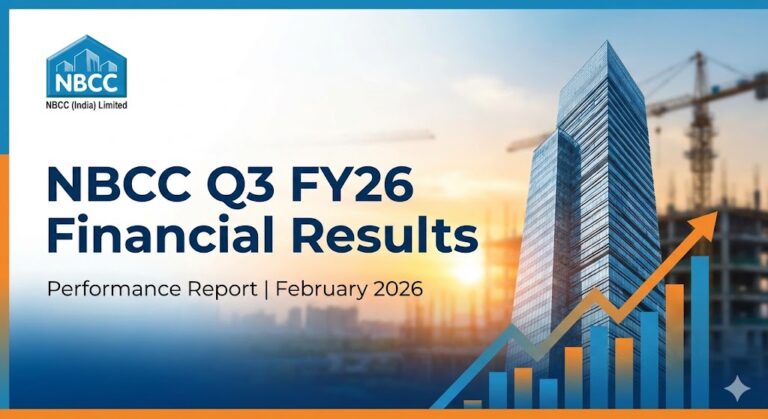 NBCC
NBCC (India) Limited

NBCC Q3 FY26 Financial Results

Performance Report | February 2026